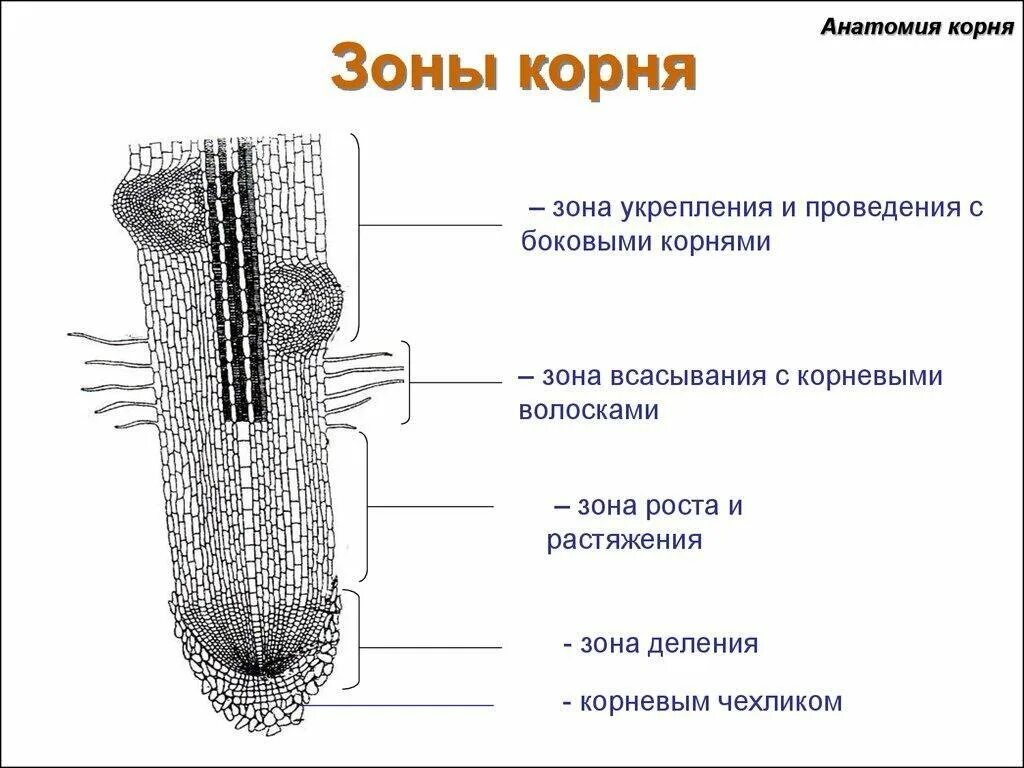 Анатомия корня

Зоны корня

– зона укрепления и проведения с боковыми корнями

– зона всасывания с корневыми волосками

– зона роста и растяжения

- зона деления

- корневым чехликом